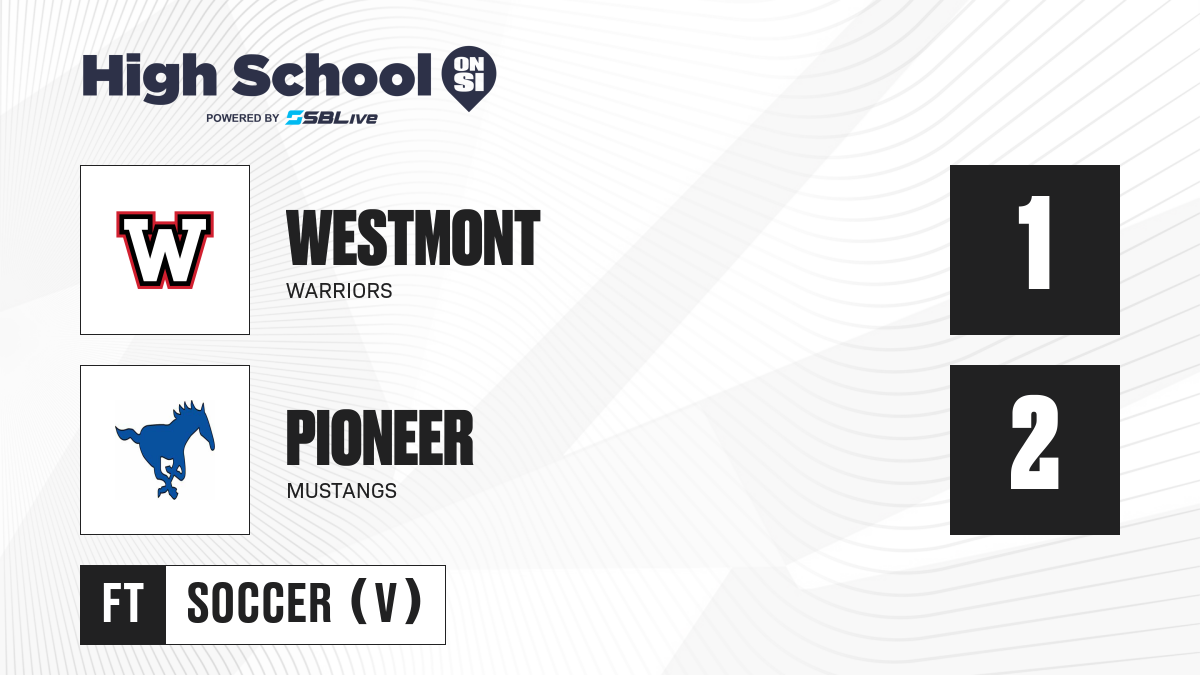 High School ON SI
POWERED BY SBLive

W

WESTMONT
WARRIORS

1

PIONEER
MUSTANGS

2

FT SOCCER (V)